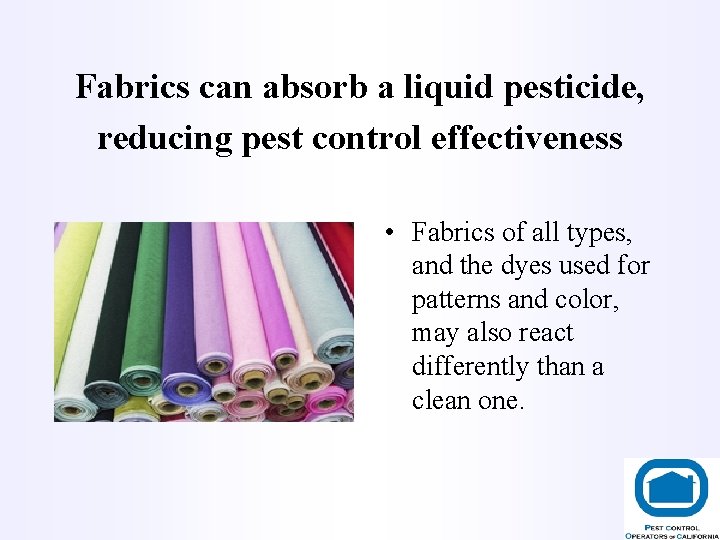 Fabrics can absorb a liquid pesticide, reducing pest control effectiveness

• Fabrics of all types, and the dyes used for patterns and color, may also react differently than a clean one.

PEST CONTROL OPERATORS OF CALIFORNIA